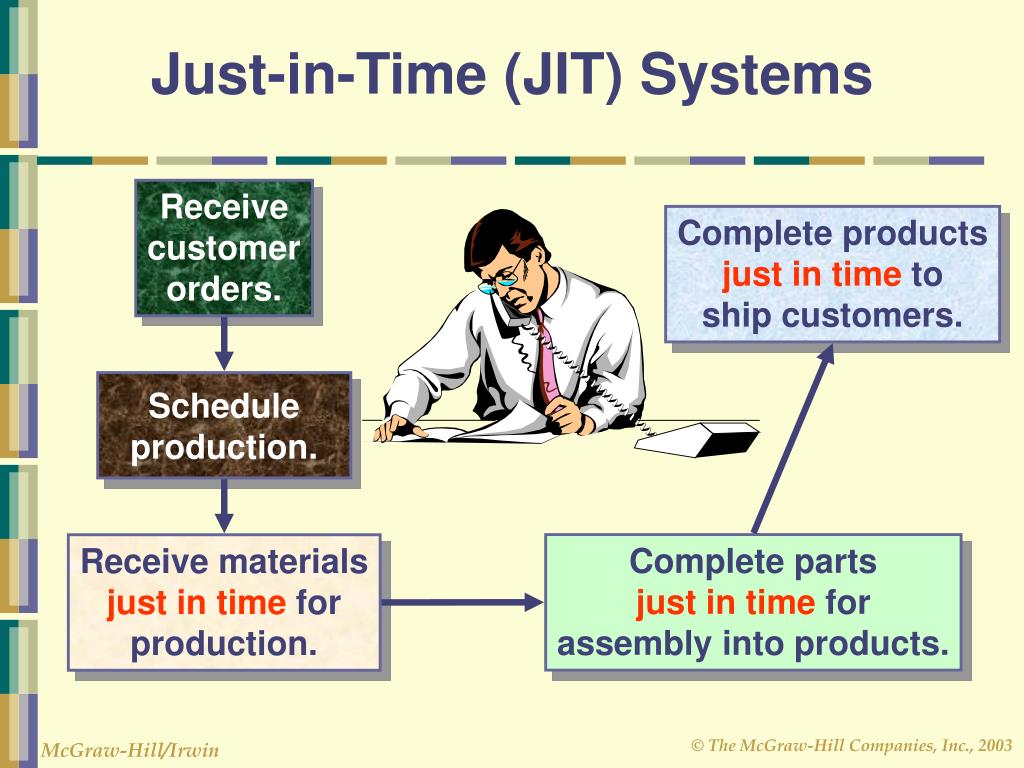 Just-in-Time (JIT) Systems

Receive customer orders.

Schedule production.

Receive materials just in time for production.

Complete parts just in time for assembly into products.

Complete products just in time to ship customers.

McGraw-Hill/Irwin

© The McGraw-Hill Companies, Inc., 2003